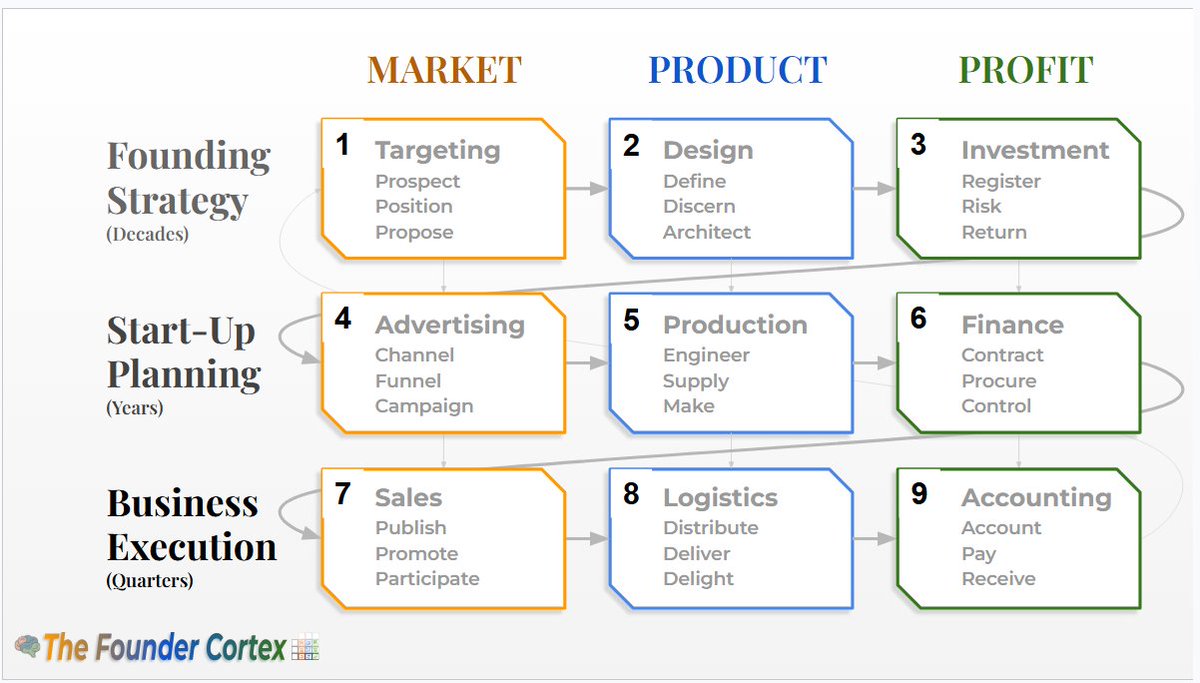 MARKET

PRODUCT

PROFIT

Founding Strategy
(Decades)

1 Targeting
Prospect
Position
Propose

2 Design
Define
Discern
Architect

3 Investment
Register
Risk
Return

Start-Up Planning
(Years)

4 Advertising
Channel
Funnel
Campaign

5 Production
Engineer
Supply
Make

6 Finance
Contract
Procure
Control

Business Execution
(Quarters)

7 Sales
Publish
Promote
Participate

8 Logistics
Distribute
Deliver
Delight

9 Accounting
Account
Pay
Receive

The Founder Cortex